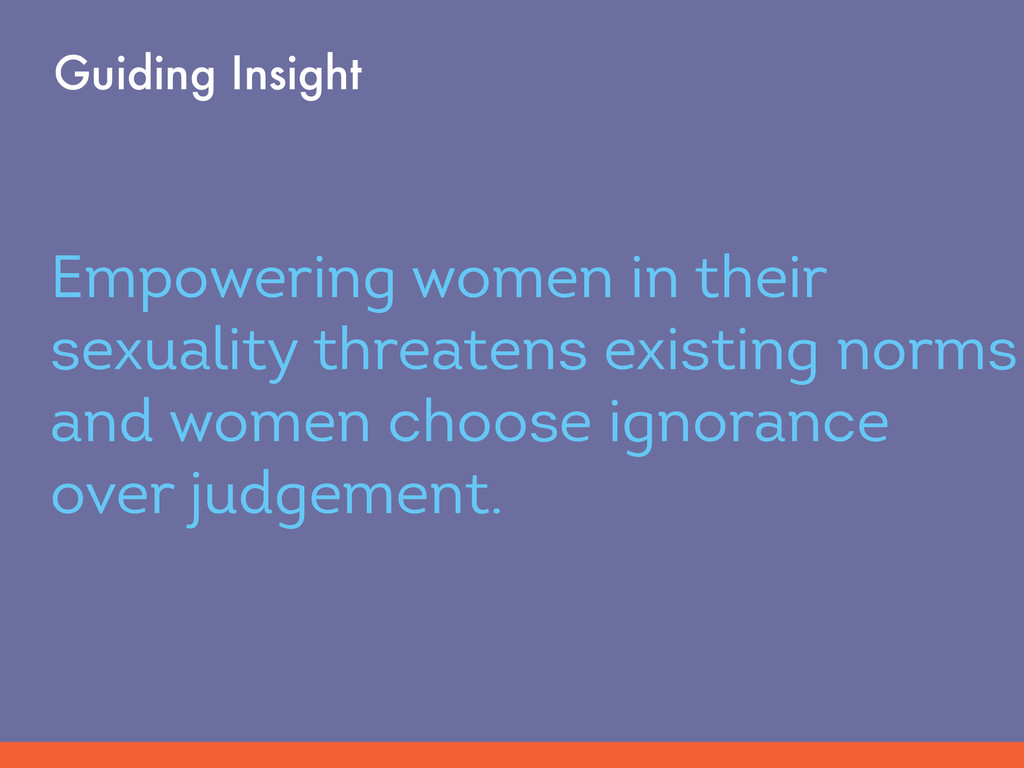 Guiding Insight

Empowering women in their sexuality threatens existing norms and women choose ignorance over judgement.